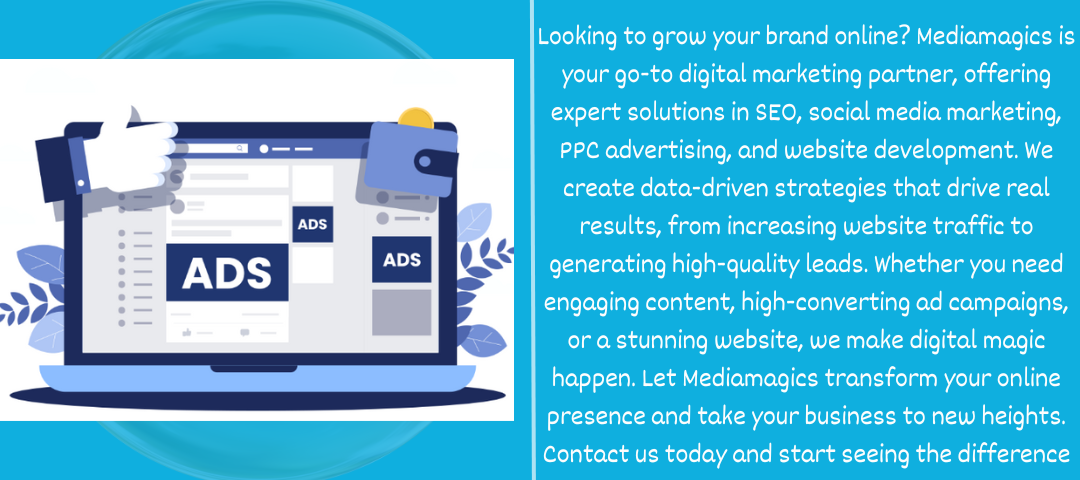 ADS

ADS

ADS

Looking to grow your brand online? Mediamagics is your go-to digital marketing partner, offering expert solutions in SEO, social media marketing, PPC advertising, and website development. We create data-driven strategies that drive real results, from increasing website traffic to generating high-quality leads. Whether you need engaging content, high-converting ad campaigns, or a stunning website, we make digital magic happen. Let Mediamagics transform your online presence and take your business to new heights. Contact us today and start seeing the difference